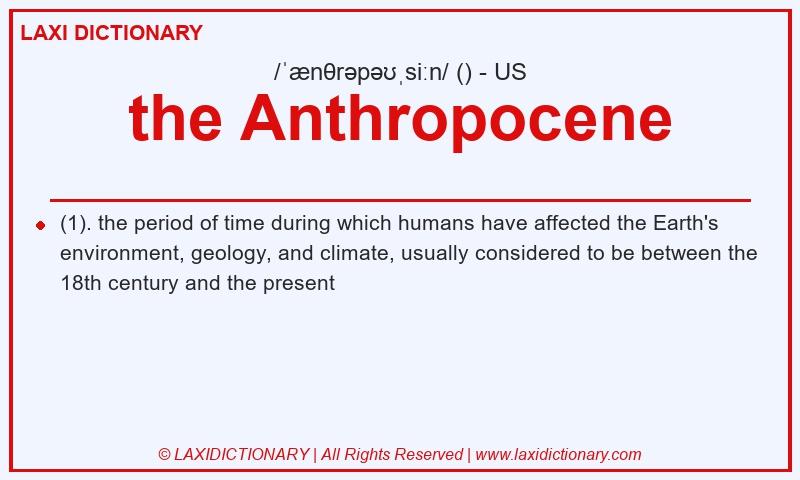 LAXI DICTIONARY

/ˈænθrəpəʊˌsiːn/ () - US

the Anthropocene

(1). the period of time during which humans have affected the Earth's environment, geology, and climate, usually considered to be between the 18th century and the present

© LAXIDICTIONARY | All Rights Reserved | www.laxidictionary.com